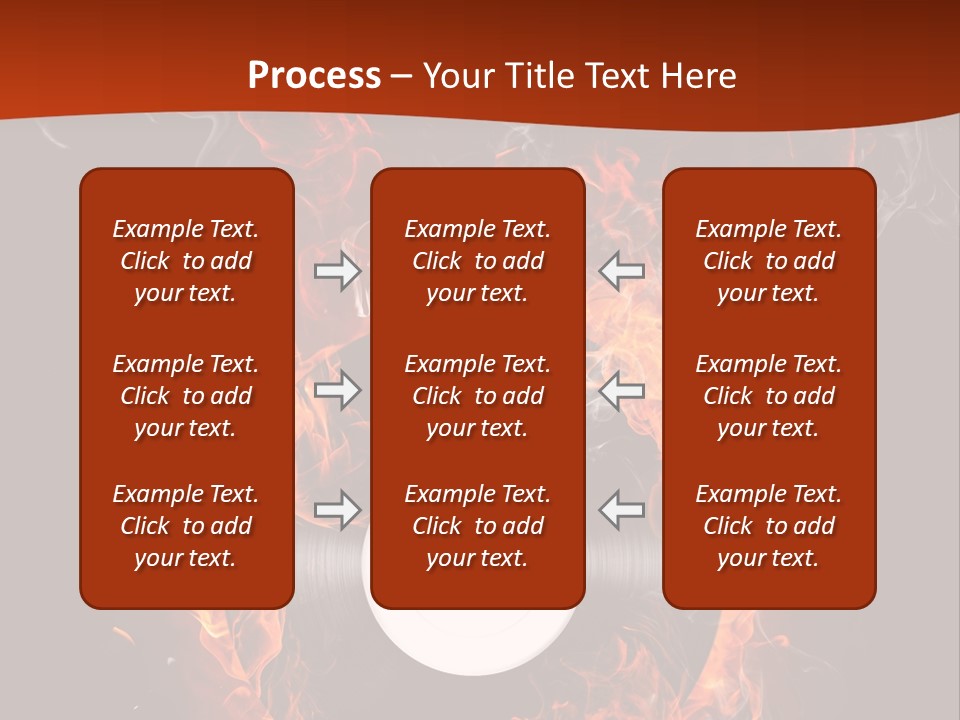 Process – Your Title Text Here

Example Text. Click to add your text.

Example Text. Click to add your text.

Example Text. Click to add your text.

Example Text. Click to add your text.

Example Text. Click to add your text.

Example Text. Click to add your text.

Example Text. Click to add your text.

Example Text. Click to add your text.

Example Text. Click to add your text.